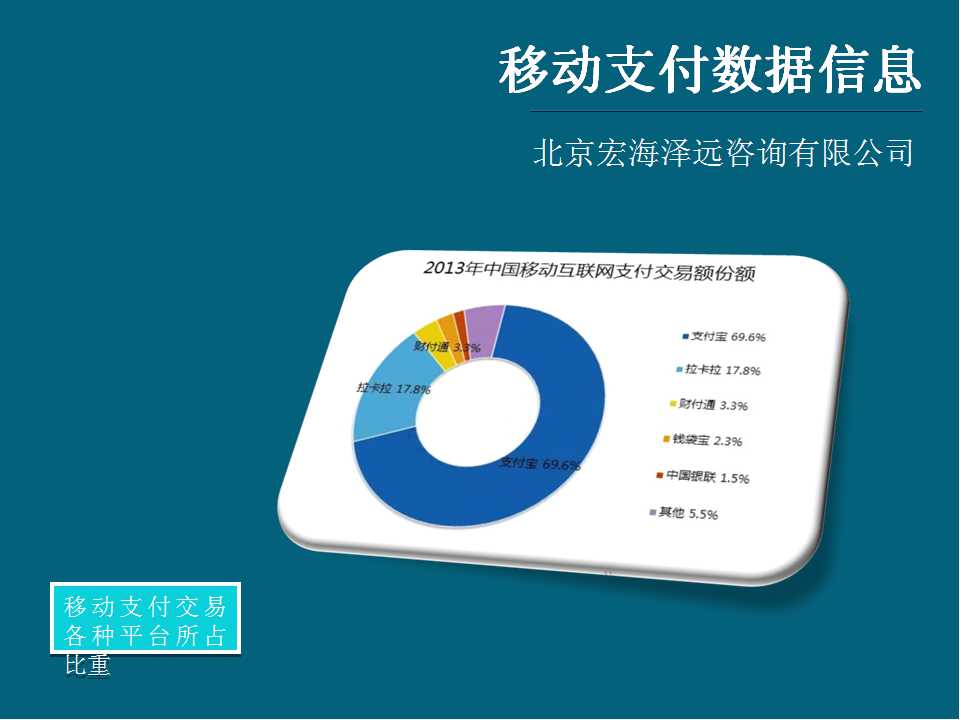 移动支付数据信息

北京宏海泽远咨询有限公司

2013年中国移动互联网支付交易额份额

财付通 3.3%
拉卡拉 17.8%
支付宝 69.6%

支付宝 69.6%
拉卡拉 17.8%
财付通 3.3%
钱袋宝 2.3%
中国银联 1.5%
其他 5.5%

移动支付交易各种平台所占比重